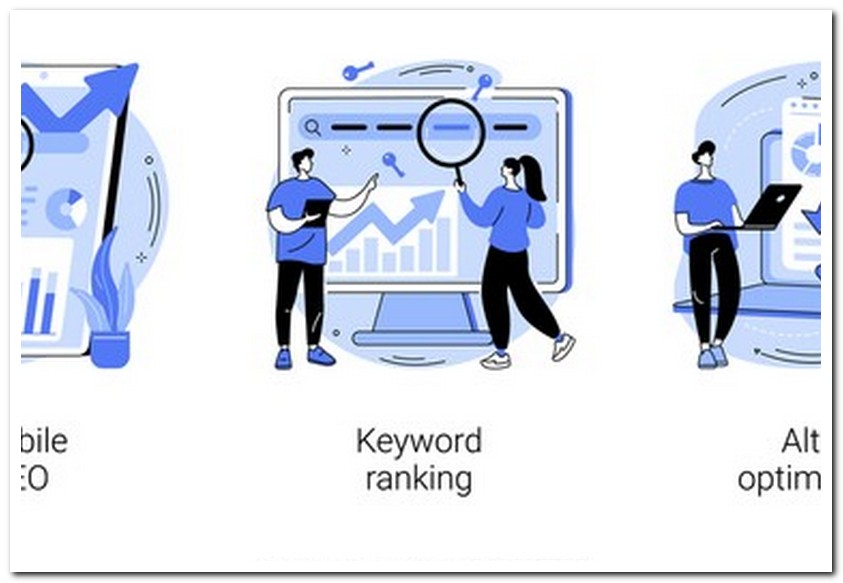 bile
EO

Keyword
ranking

Alt
optim